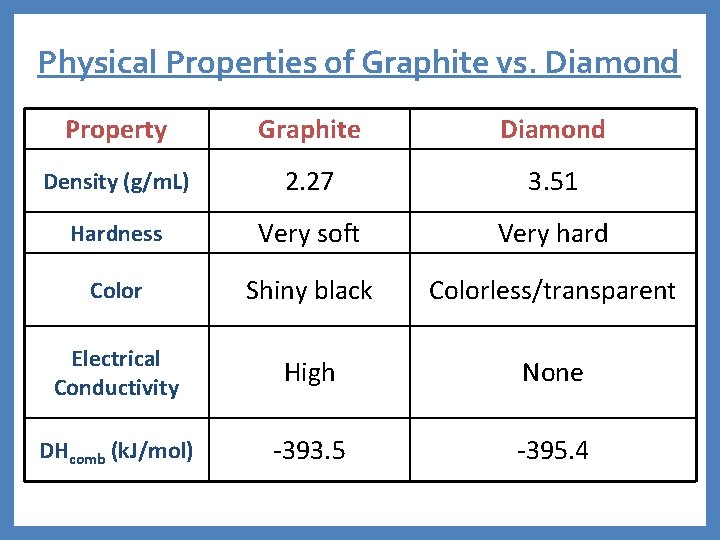 Physical Properties of Graphite vs. Diamond

| Property | Graphite | Diamond |
|---|---|---|
| Density (g/mL) | 2.27 | 3.51 |
| Hardness | Very soft | Very hard |
| Color | Shiny black | Colorless/transparent |
| Electrical Conductivity | High | None |
| $DH_{comb}$ (kJ/mol) | -393.5 | -395.4 |